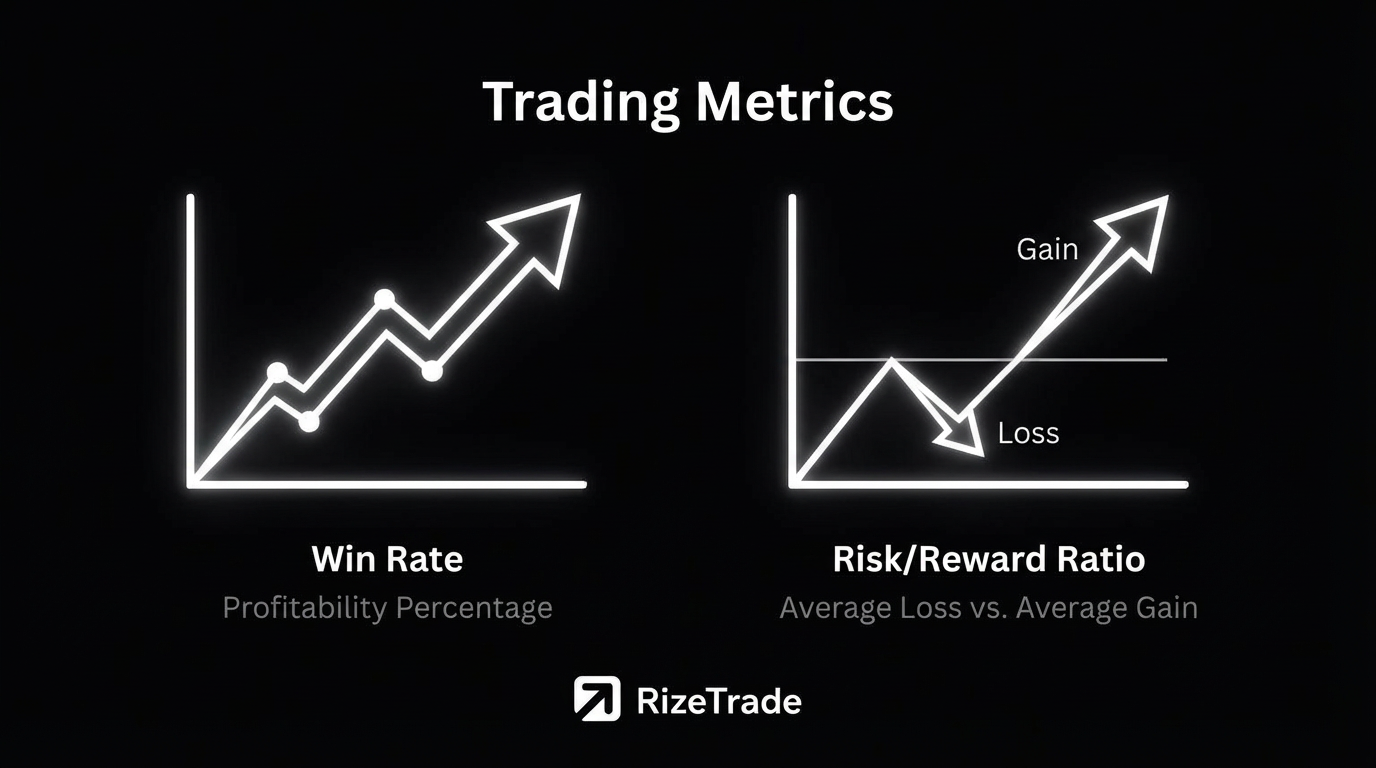 Trading Metrics

Win Rate
Profitability Percentage

Gain
Loss

Risk/Reward Ratio
Average Loss vs. Average Gain

RizeTrade